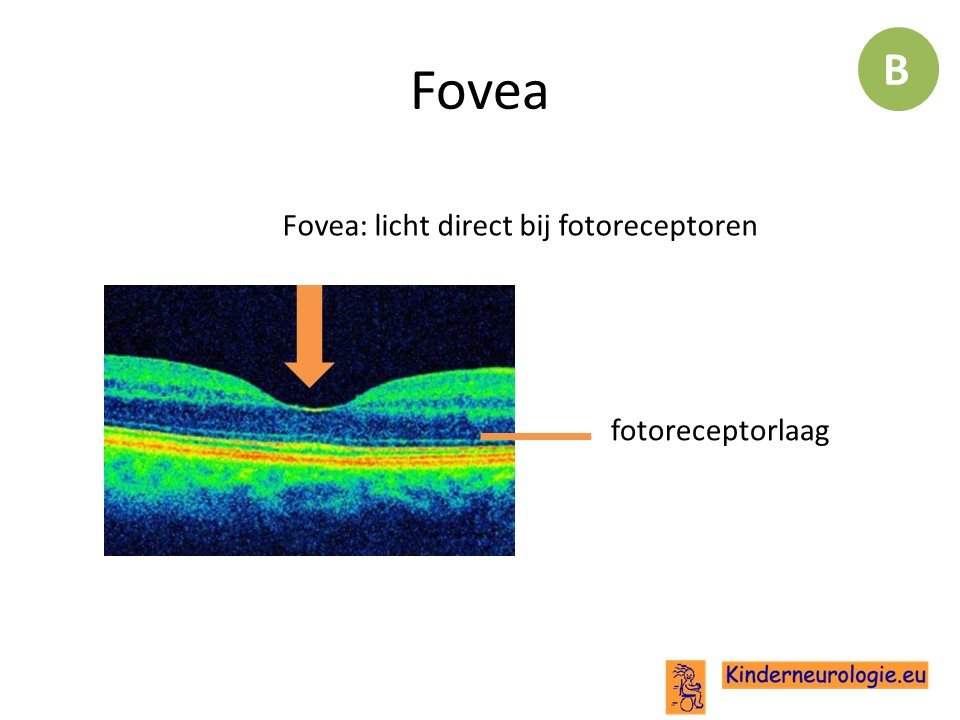 Fovea

B

Fovea: licht direct bij fotoreceptoren

fotoreceptorlaag

Kinderneurologie.eu